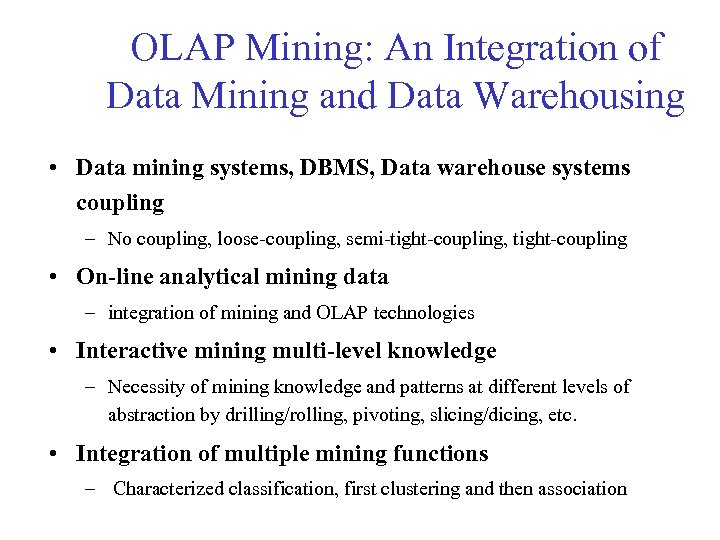 OLAP Mining: An Integration of Data Mining and Data Warehousing

• Data mining systems, DBMS, Data warehouse systems coupling
  – No coupling, loose-coupling, semi-tight-coupling, tight-coupling
• On-line analytical mining data
  – integration of mining and OLAP technologies
• Interactive mining multi-level knowledge
  – Necessity of mining knowledge and patterns at different levels of abstraction by drilling/rolling, pivoting, slicing/dicing, etc.
• Integration of multiple mining functions
  – Characterized classification, first clustering and then association